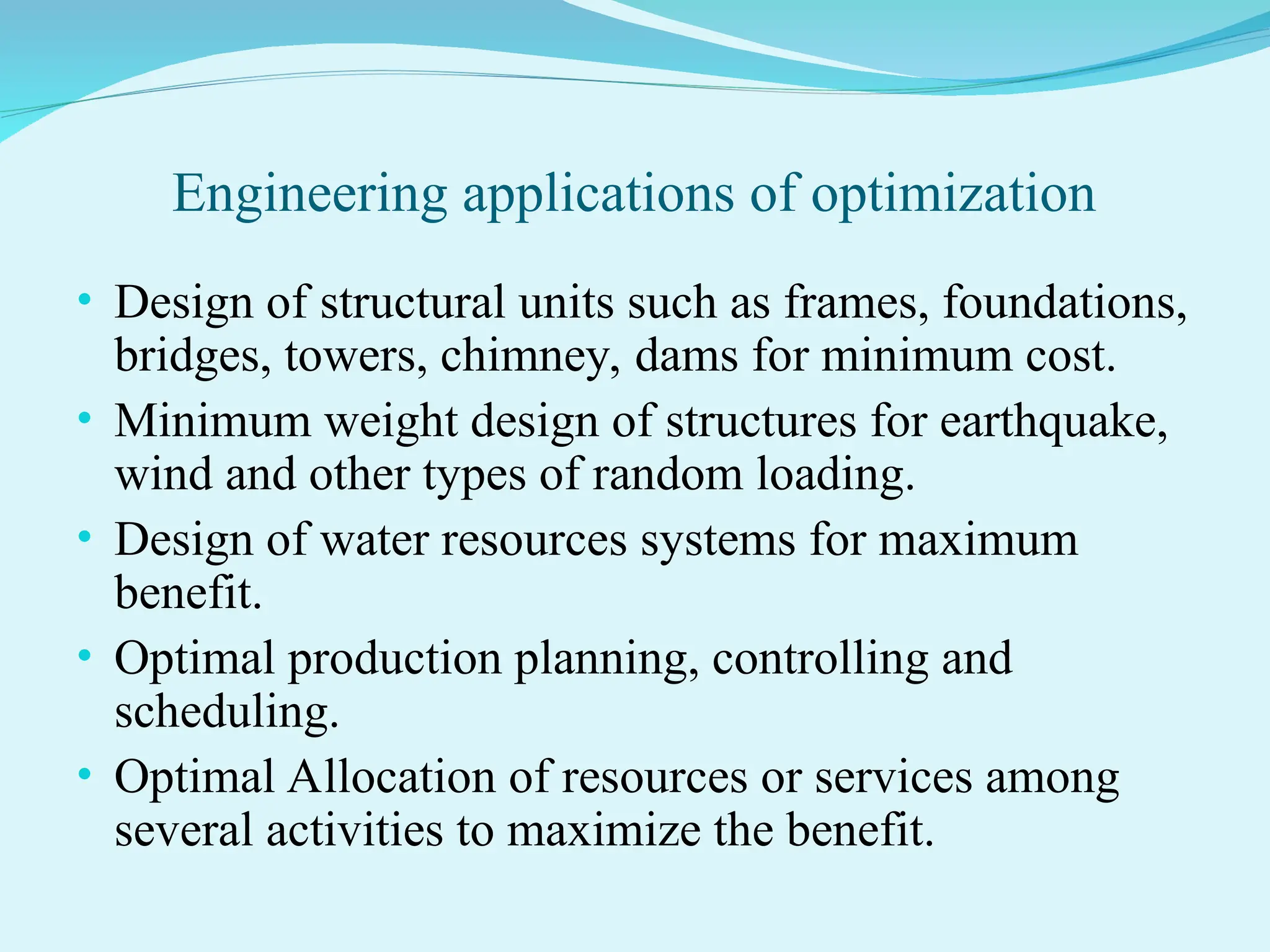 Engineering applications of optimization

• Design of structural units such as frames, foundations, bridges, towers, chimney, dams for minimum cost.
• Minimum weight design of structures for earthquake, wind and other types of random loading.
• Design of water resources systems for maximum benefit.
• Optimal production planning, controlling and scheduling.
• Optimal Allocation of resources or services among several activities to maximize the benefit.